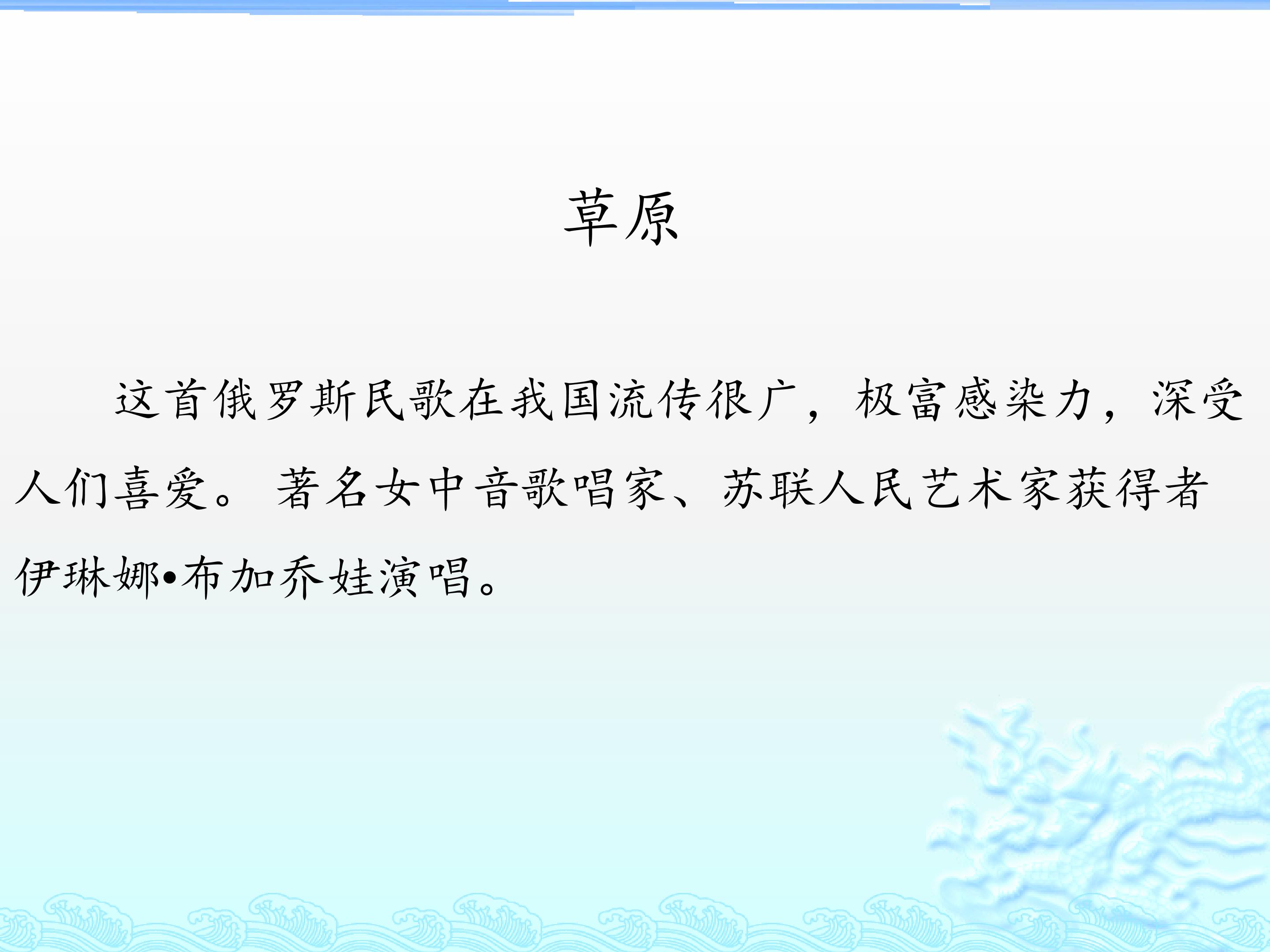 草原

这首俄罗斯民歌在我国流传很广，极富感染力，深受人们喜爱。著名女中音歌唱家、苏联人民艺术家获得者伊琳娜•布加乔娃演唱。